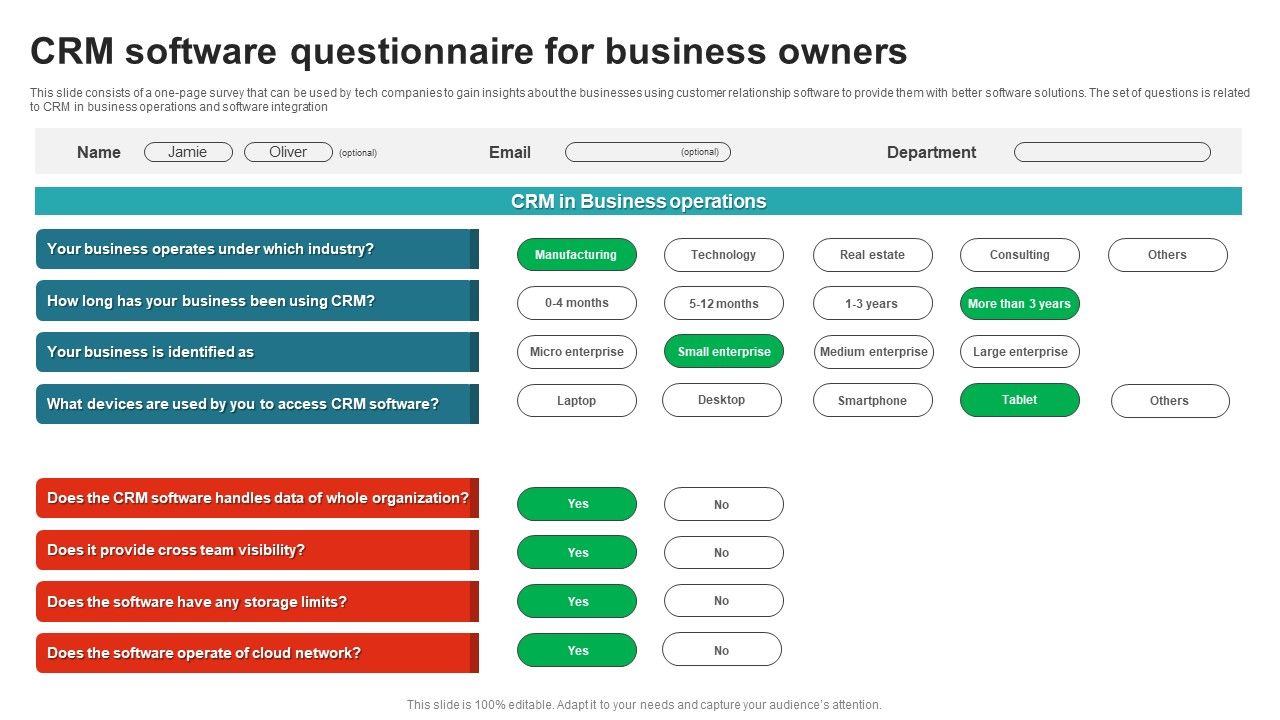 CRM software questionnaire for business owners

This slide consists of a one-page survey that can be used by tech companies to gain insights about the businesses using customer relationship software to provide them with better software solutions. The set of questions is related to CRM in business operations and software integration

Name Jamie Oliver (optional) Email (optional) Department

CRM in Business operations

Your business operates under which industry?
Manufacturing Technology Real estate Consulting Others

How long has your business been using CRM?
0-4 months 5-12 months 1-3 years More than 3 years

Your business is identified as
Micro enterprise Small enterprise Medium enterprise Large enterprise

What devices are used by you to access CRM software?
Laptop Desktop Smartphone Tablet Others

Does the CRM software handles data of whole organization?
Yes No

Does it provide cross team visibility?
Yes No

Does the software have any storage limits?
Yes No

Does the software operate of cloud network?
Yes No

This slide is 100% editable. Adapt it to your needs and capture your audience's attention.